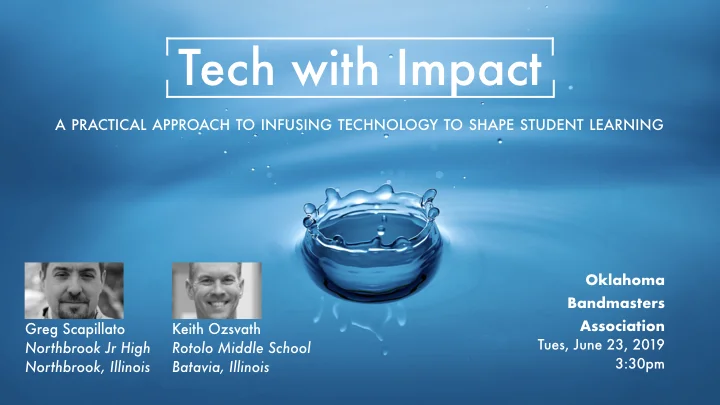 Tech with Impact

A PRACTICAL APPROACH TO INFUSING TECHNOLOGY TO SHAPE STUDENT LEARNING

Greg Scapillato
Northbrook Jr High
Northbrook, Illinois

Keith Ozsvath
Rotolo Middle School
Batavia, Illinois

Oklahoma
Bandmasters
Association
Tues, June 23, 2019
3:30pm